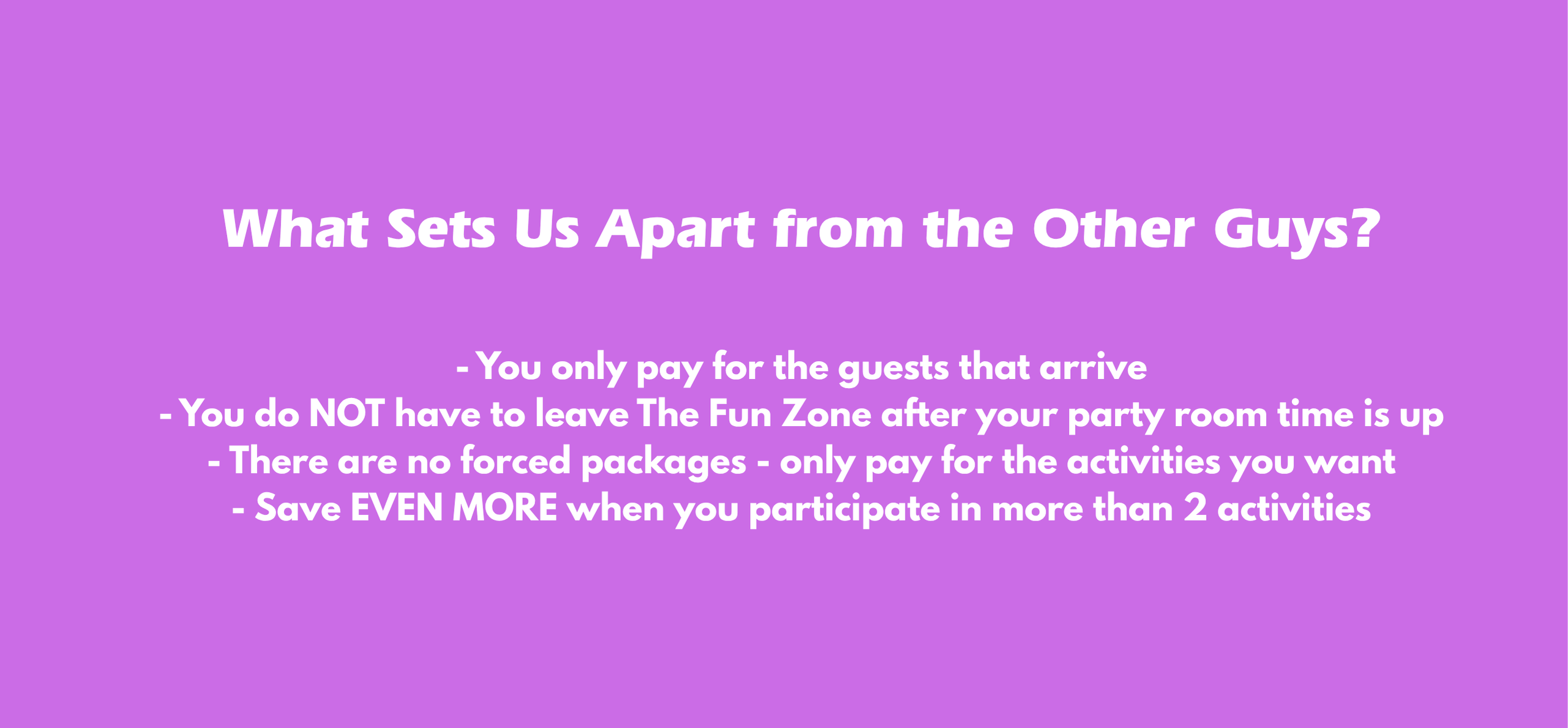 What Sets Us Apart from the Other Guys?

- You only pay for the guests that arrive
- You do NOT have to leave The Fun Zone after your party room time is up
- There are no forced packages - only pay for the activities you want
- Save EVEN MORE when you participate in more than 2 activities